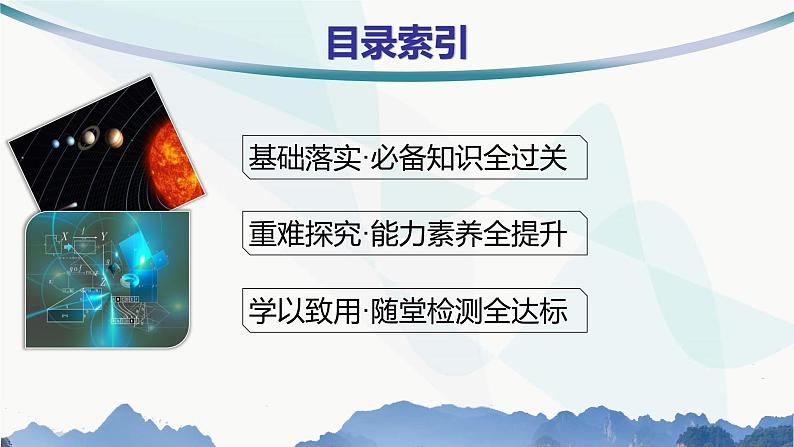 目录索引

基础落实·必备知识全过关

重难探究·能力素养全提升

学以致用·随堂检测全达标